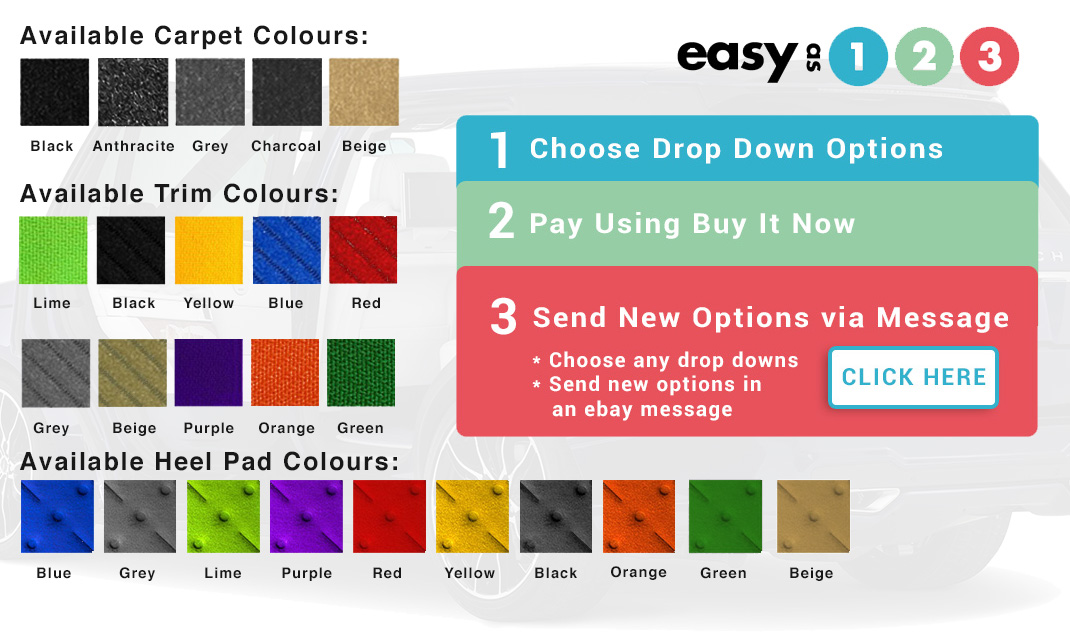 Available Carpet Colours:

Black Anthracite Grey Charcoal Beige

Available Trim Colours:

Lime Black Yellow Blue Red

Grey Beige Purple Orange Green

Available Heel Pad Colours:

Blue Grey Lime Purple Red Yellow Black Orange Green Beige

easy as 1 2 3

1 Choose Drop Down Options

2 Pay Using Buy It Now

3 Send New Options via Message

* Choose any drop downs
* Send new options in an ebay message

CLICK HERE